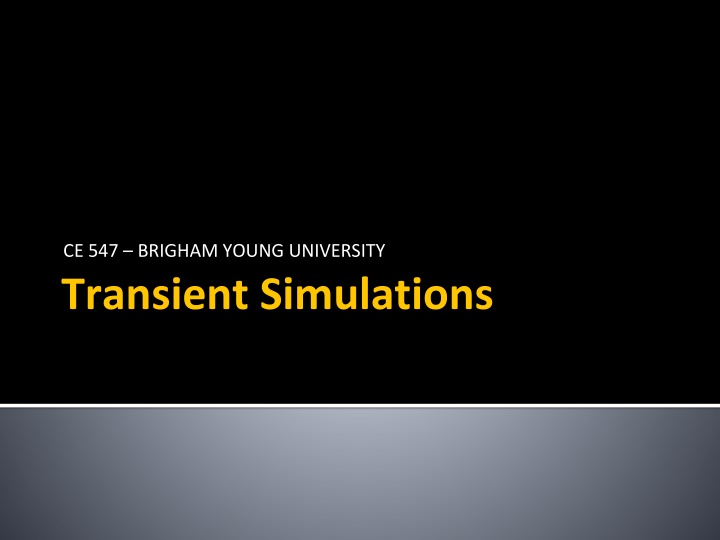 CE 547 – BRIGHAM YOUNG UNIVERSITY

Transient Simulations